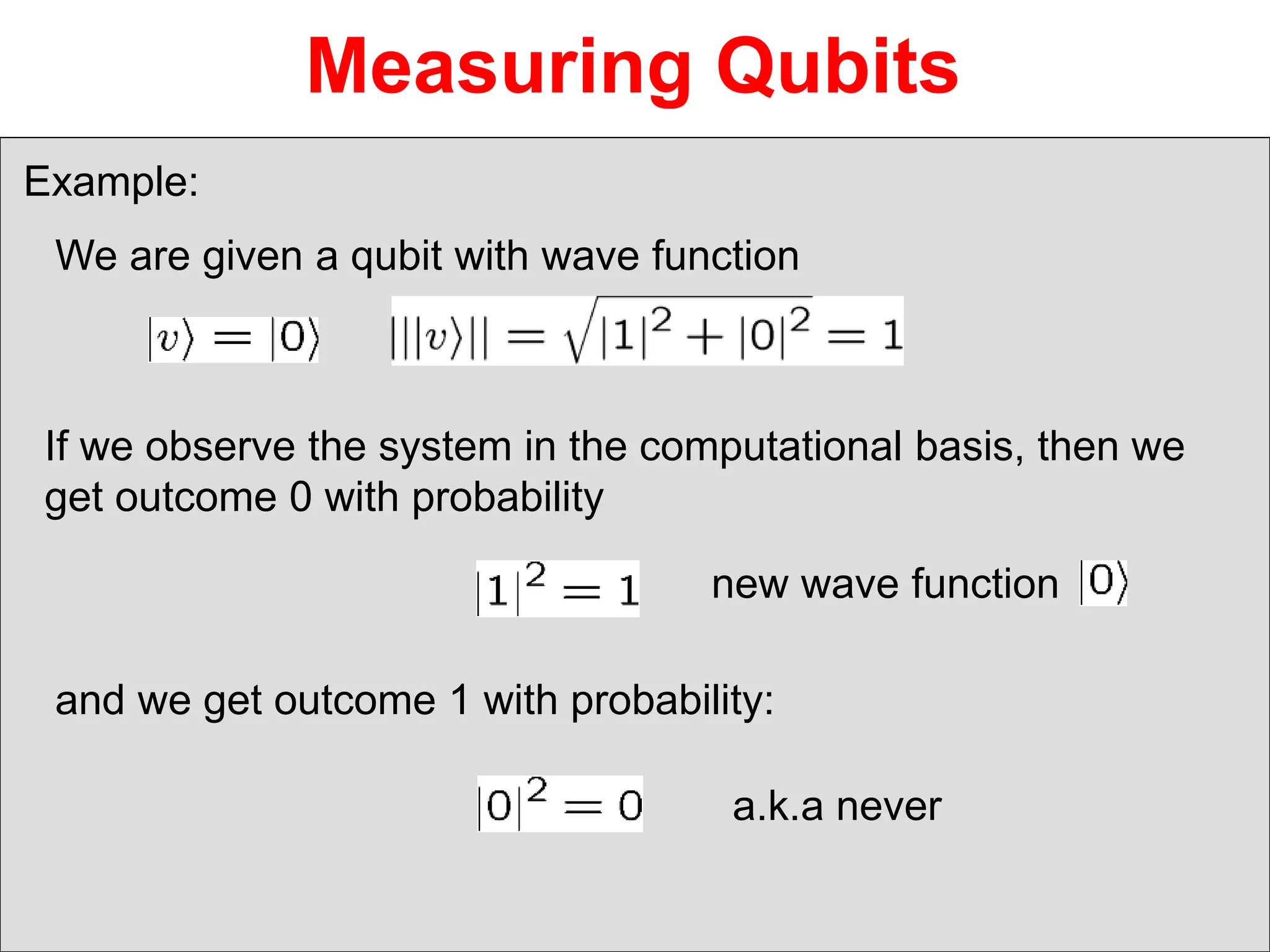 Measuring Qubits

Example:

We are given a qubit with wave function

$|v\rangle = |0\rangle$ $|||v\rangle|| = \sqrt{|1|^2 + |0|^2} = 1$

If we observe the system in the computational basis, then we get outcome 0 with probability

$|1|^2 = 1$ new wave function $|0\rangle$

and we get outcome 1 with probability:

$|0|^2 = 0$ a.k.a never